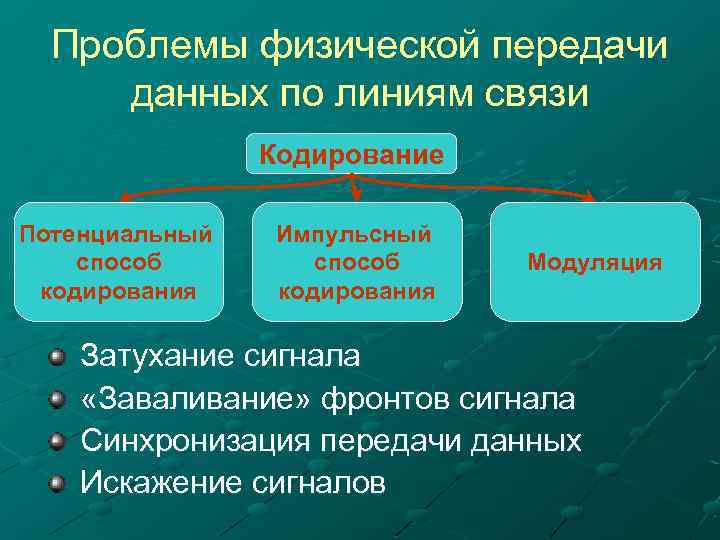 Проблемы физической передачи данных по линиям связи

Кодирование

Потенциальный способ кодирования

Импульсный способ кодирования

Модуляция

Затухание сигнала
«Заваливание» фронтов сигнала
Синхронизация передачи данных
Искажение сигналов